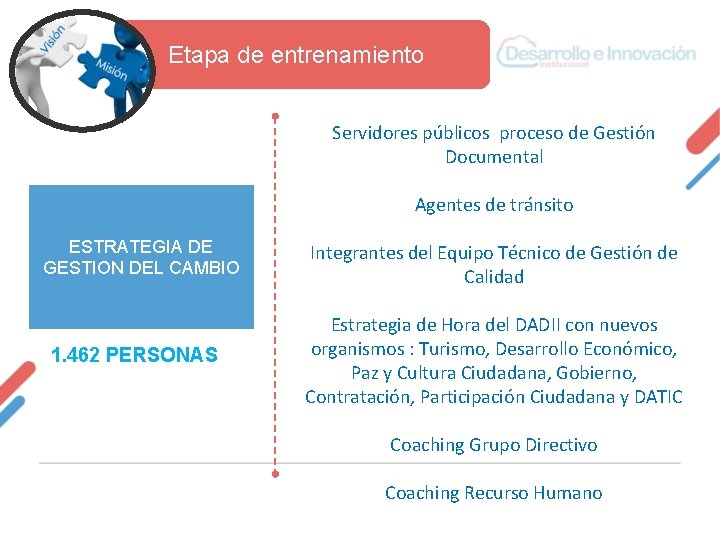 Visión

Misión

Etapa de entrenamiento

Desarrollo e Innovación
Institucional

ESTRATEGIA DE GESTION DEL CAMBIO

1.462 PERSONAS

Servidores públicos proceso de Gestión Documental

Agentes de tránsito

Integrantes del Equipo Técnico de Gestión de Calidad

Estrategia de Hora del DADII con nuevos organismos : Turismo, Desarrollo Económico, Paz y Cultura Ciudadana, Gobierno, Contratación, Participación Ciudadana y DATIC

Coaching Grupo Directivo

Coaching Recurso Humano